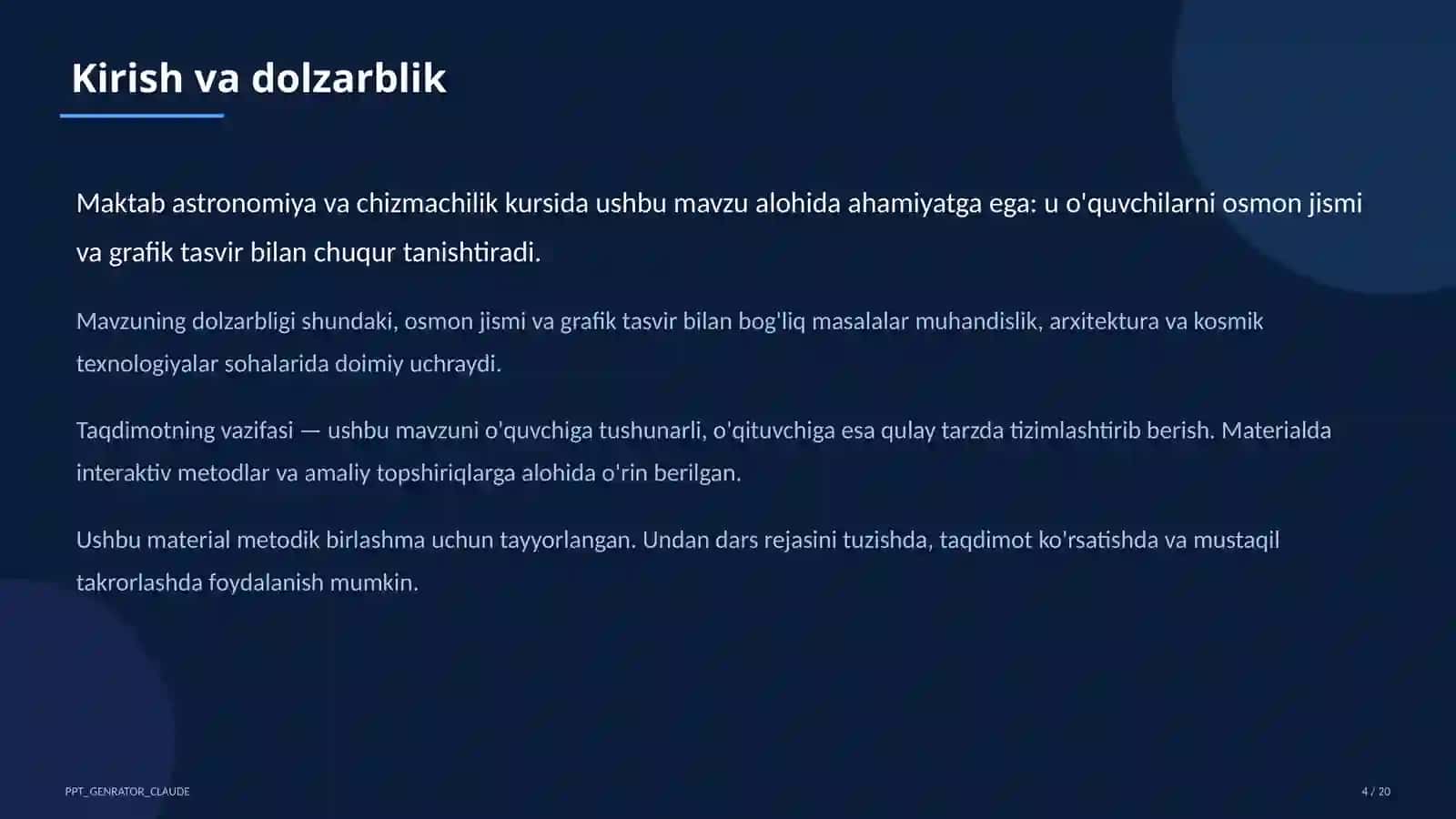 Kirish va dolzarblik

Maktab astronomiya va chizmachilik kursida ushbu mavzu alohida ahamiyatga ega: u o'quvchilarni osmon jismi va grafik tasvir bilan chuqur tanishtiradi.

Mavzuning dolzarbligi shundaki, osmon jismi va grafik tasvir bilan bog'liq masalalar muhandislik, arxitektura va kosmik texnologiyalar sohalarida doimiy uchraydi.

Taqdimotning vazifasi — ushbu mavzuni o'quvchiga tushunarli, o'qituvchiga esa qulay tarzda tizimlashtirib berish. Materialda interaktiv metodlar va amaliy topshiriqlarga alohida o'rin berilgan.

Ushbu material metodik birlashma uchun tayyorlangan. Undan dars rejasini tuzishda, taqdimot ko'rsatishda va mustaqil takrorlashda foydalanish mumkin.

PPT_GENRATOR_CLAUDE

4 / 20